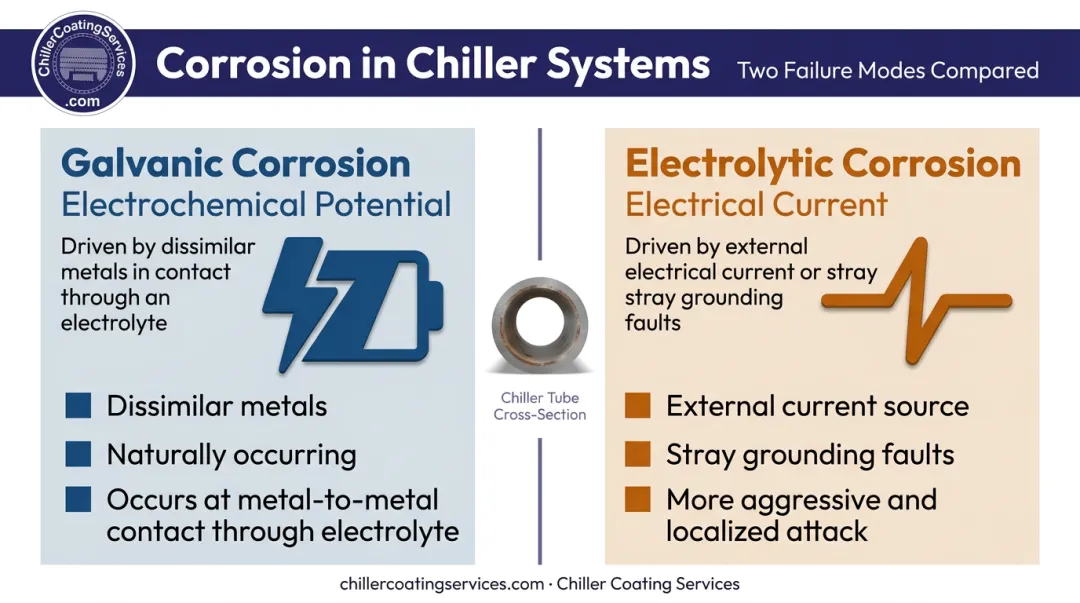 ChillerCoatingServices .com

Corrosion in Chiller Systems

Two Failure Modes Compared

Galvanic Corrosion
Electrochemical Potential

Driven by dissimilar metals in contact through an electrolyte

Dissimilar metals

Naturally occurring

Occurs at metal-to-metal contact through electrolyte

Chiller Tube Cross-Section

Electrolytic Corrosion
Electrical Current

Driven by external electrical current or stray stray grounding faults

External current source

Stray grounding faults

More aggressive and localized attack

chillercoatingservices.com · Chiller Coating Services